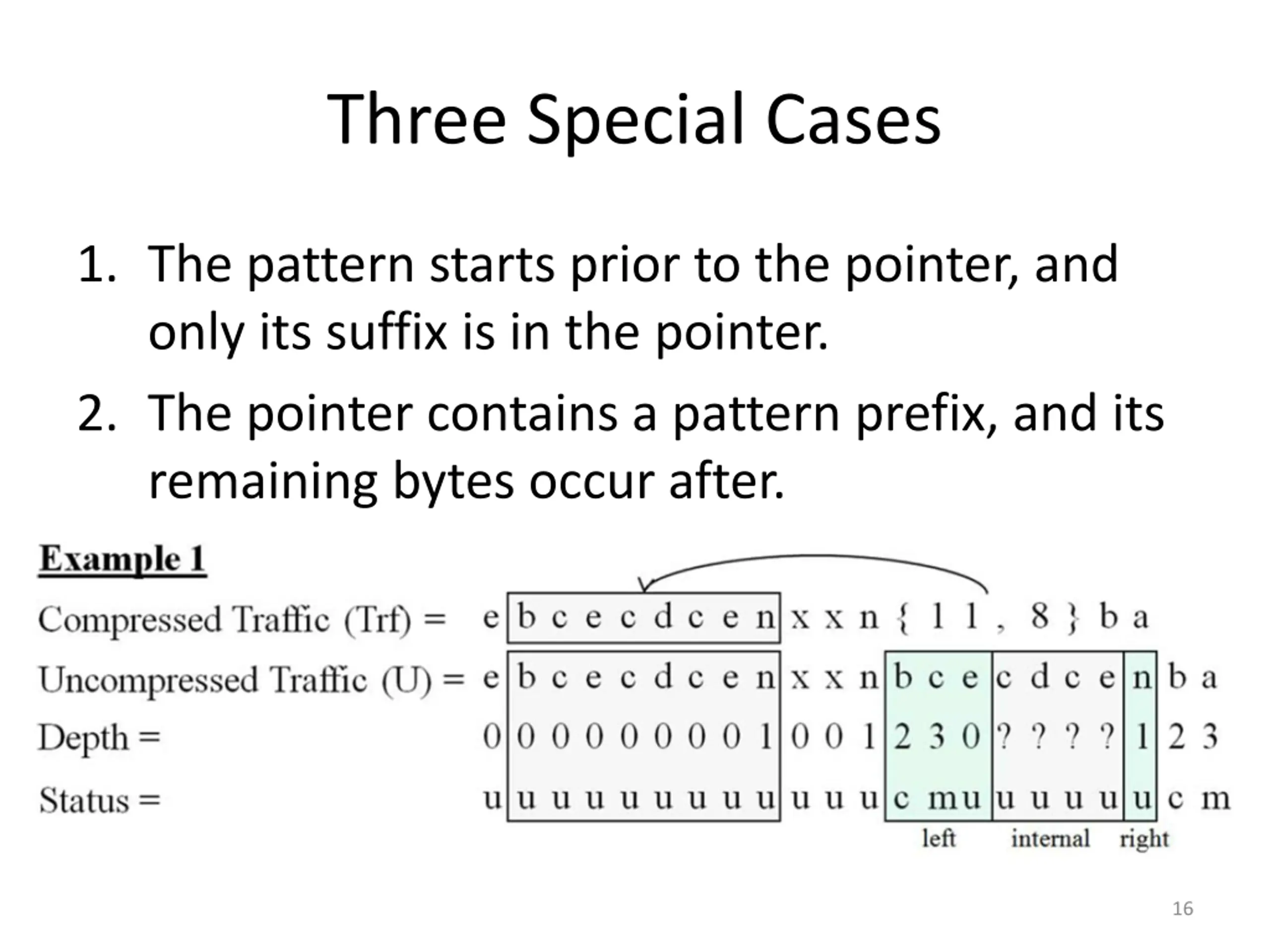 Three Special Cases

1. The pattern starts prior to the pointer, and only its suffix is in the pointer.

2. The pointer contains a pattern prefix, and its remaining bytes occur after.

Example 1

Compressed Traffic (Trf) = e b c e c d c e n x x n { 1 1 , 8 } b a

Uncompressed Traffic (U) = e b c e c d c e n x x n b c e c d c e n b a

Depth = 0 0 0 0 0 0 0 0 1 0 0 1 2 3 0 ? ? ? ? 1 2 3

Status = u u u u u u u u u u u u c m u u u u u u c m

left internal right

16